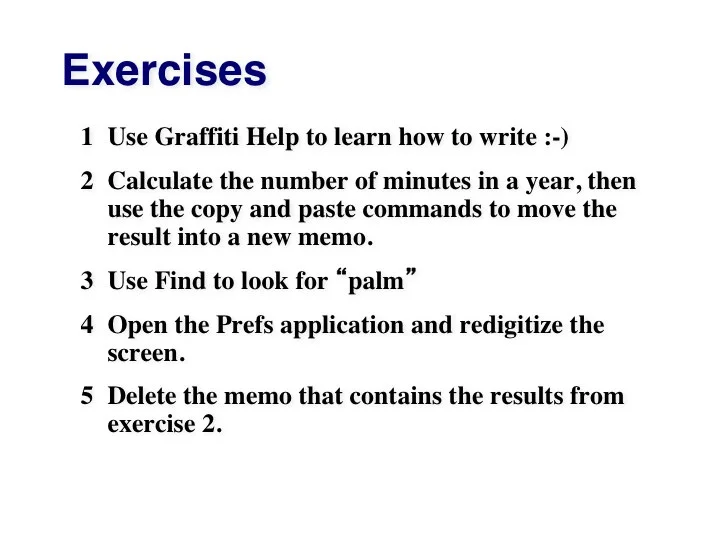 Exercises

1 Use Graffiti Help to learn how to write :-)

2 Calculate the number of minutes in a year, then use the copy and paste commands to move the result into a new memo.

3 Use Find to look for “palm”

4 Open the Prefs application and redigitize the screen.

5 Delete the memo that contains the results from exercise 2.